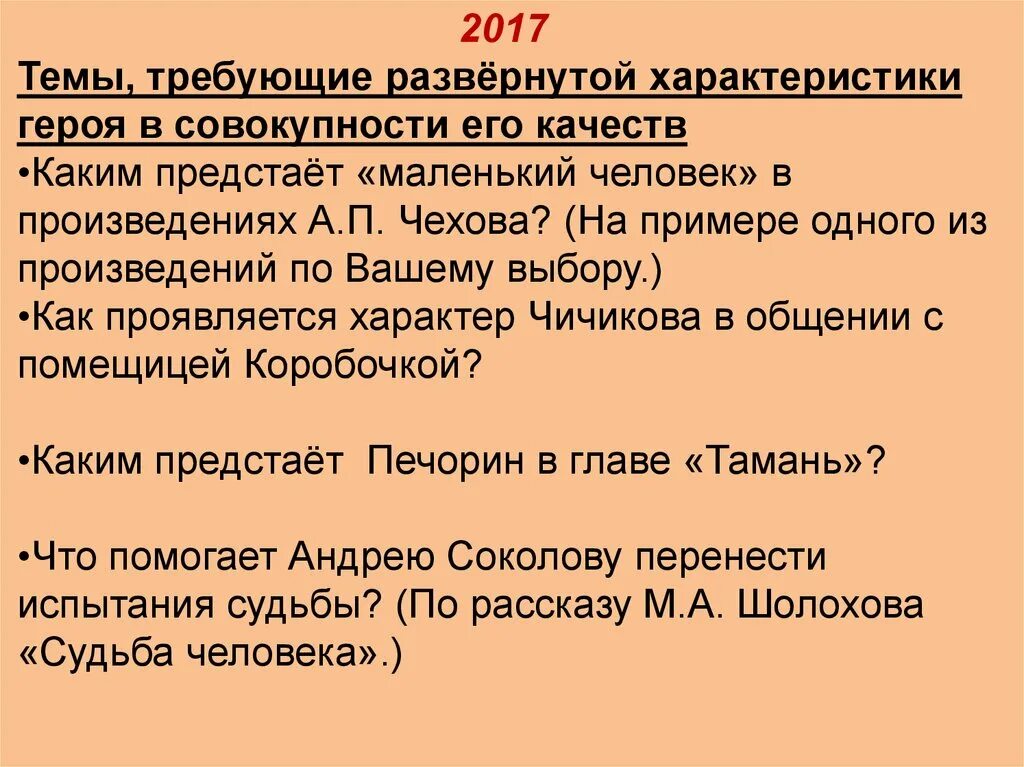 2017
Темы, требующие развёрнутой характеристики героя в совокупности его качеств
•Каким предстаёт «маленький человек» в произведениях А.П. Чехова? (На примере одного из произведений по Вашему выбору.)
•Как проявляется характер Чичикова в общении с помещицей Коробочкой?

•Каким предстаёт Печорин в главе «Тамань»?

•Что помогает Андрею Соколову перенести испытания судьбы? (По рассказу М.А. Шолохова «Судьба человека».)